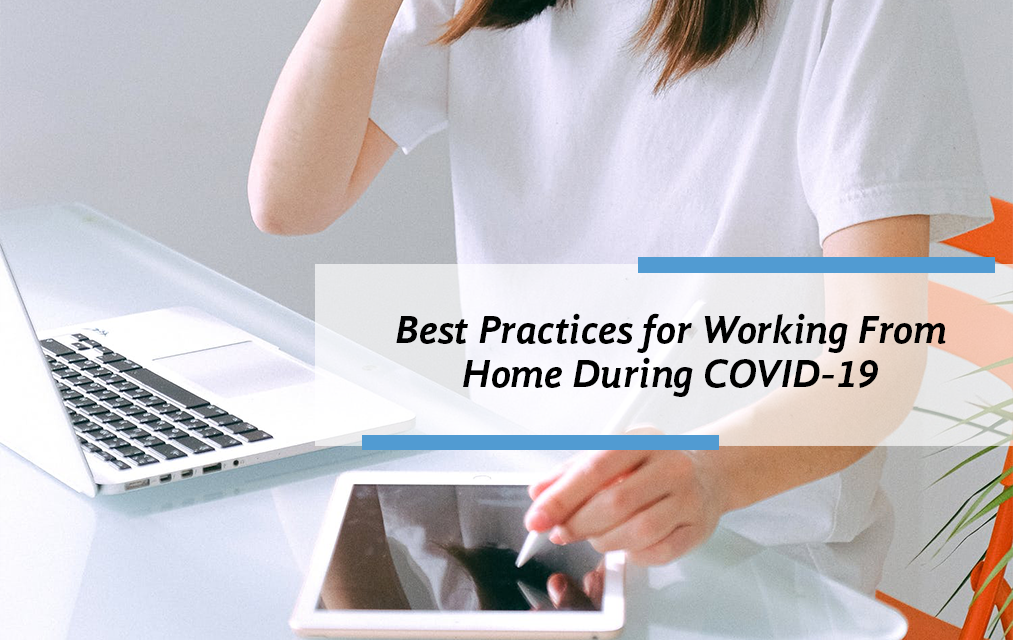 Best Practices for Working From Home During COVID-19